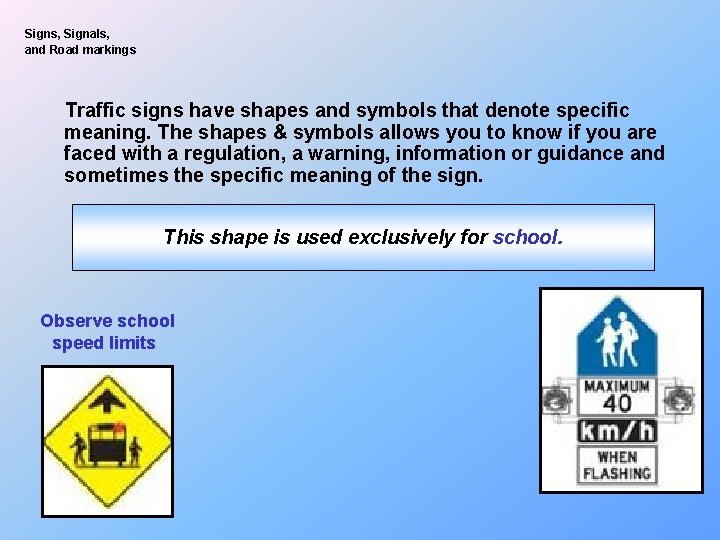 Signs, Signals,
and Road markings

Traffic signs have shapes and symbols that denote specific meaning. The shapes & symbols allows you to know if you are faced with a regulation, a warning, information or guidance and sometimes the specific meaning of the sign.

This shape is used exclusively for school.

Observe school speed limits

MAXIMUM
40
km/h
WHEN
FLASHING